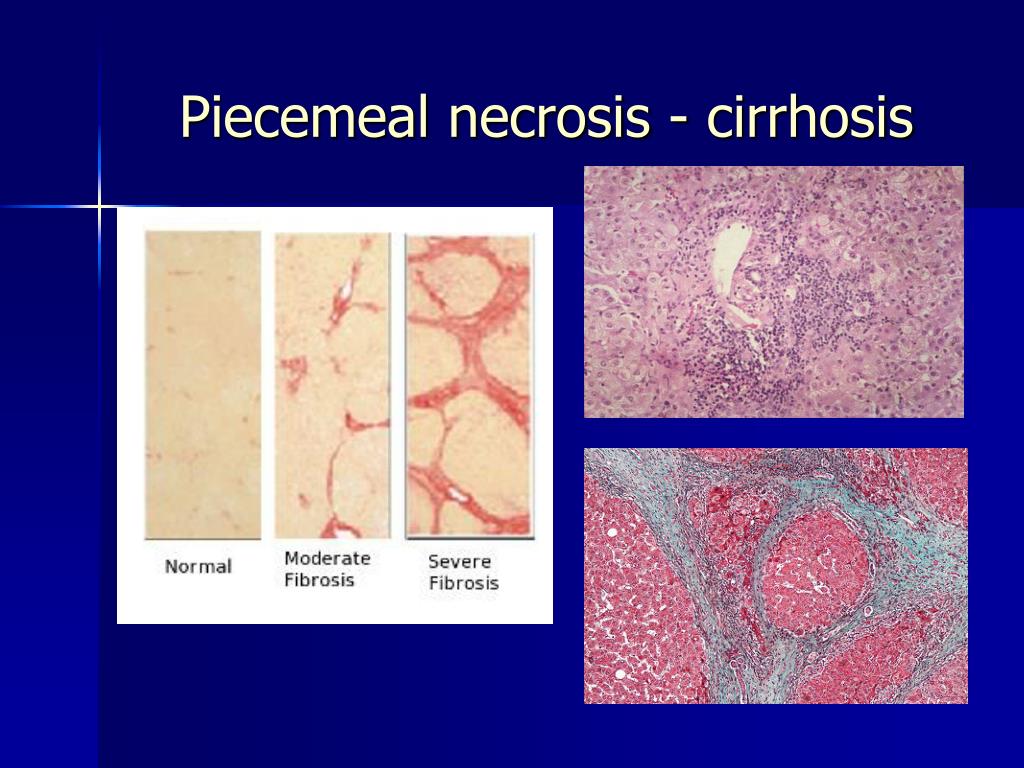 Piecemeal necrosis - cirrhosis

Normal

Moderate Fibrosis

Severe Fibrosis